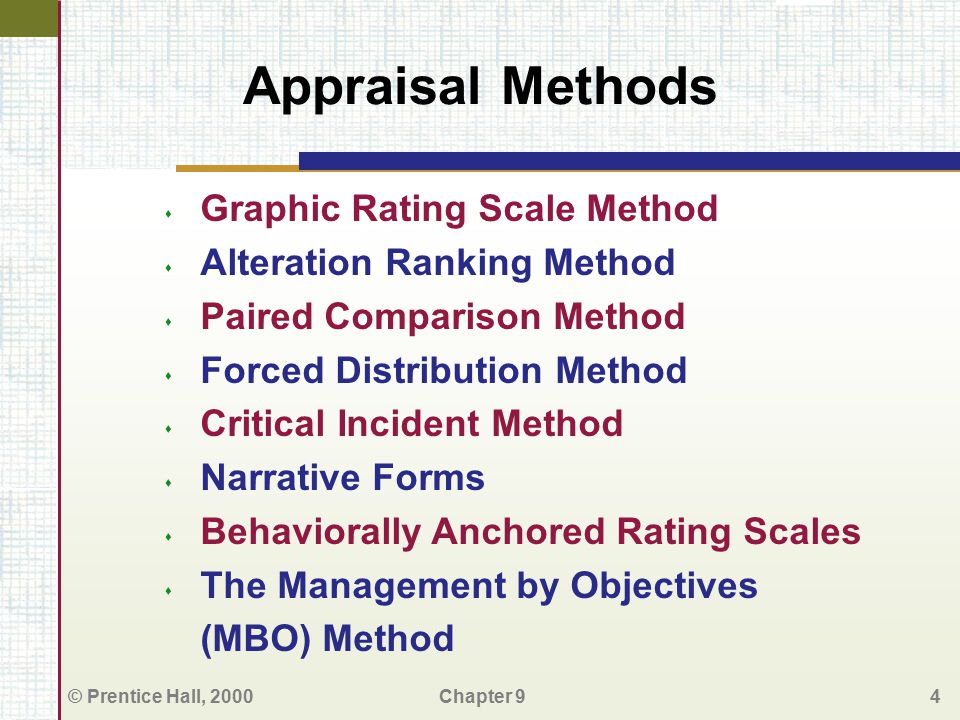 Appraisal Methods

- Graphic Rating Scale Method
- Alteration Ranking Method
- Paired Comparison Method
- Forced Distribution Method
- Critical Incident Method
- Narrative Forms
- Behaviorally Anchored Rating Scales
- The Management by Objectives (MBO) Method

© Prentice Hall, 2000 Chapter 9 4